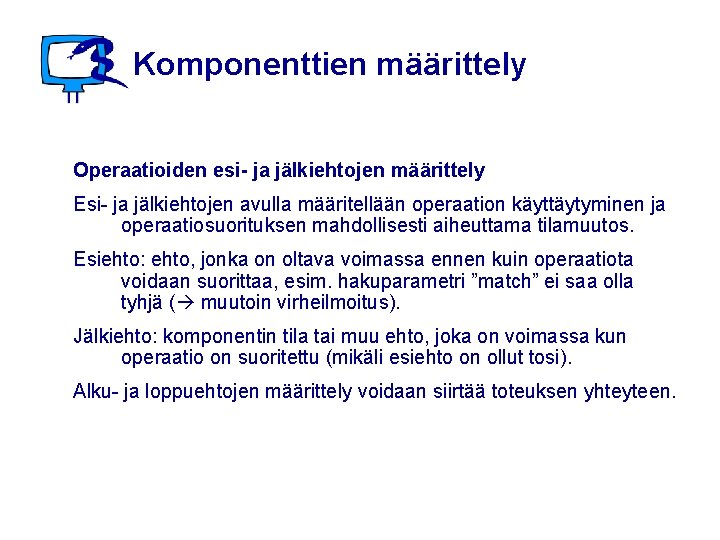 Komponenttien määrittely

Operaatioiden esi- ja jälkiehtojen määrittely

Esi- ja jälkiehtojen avulla määritellään operaation käyttäytyminen ja operaatiosuorituksen mahdollisesti aiheuttama tilamuutos.

Esiehto: ehto, jonka on oltava voimassa ennen kuin operaatiota voidaan suorittaa, esim. hakuparametri ”match” ei saa olla tyhjä (→ muutoin virheilmoitus).

Jälkiehto: komponentin tila tai muu ehto, joka on voimassa kun operaatio on suoritettu (mikäli esiehto on ollut tosi).

Alku- ja loppuehtojen määrittely voidaan siirtää toteuksen yhteyteen.